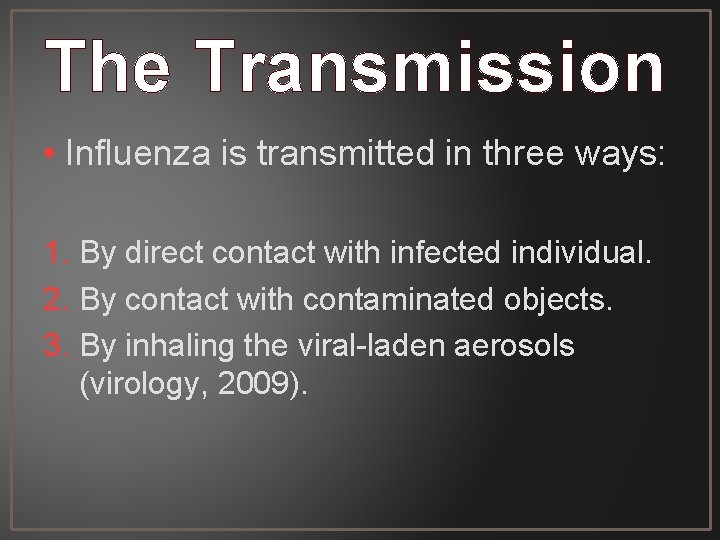 The Transmission

• Influenza is transmitted in three ways:

1. By direct contact with infected individual.
2. By contact with contaminated objects.
3. By inhaling the viral-laden aerosols (virology, 2009).